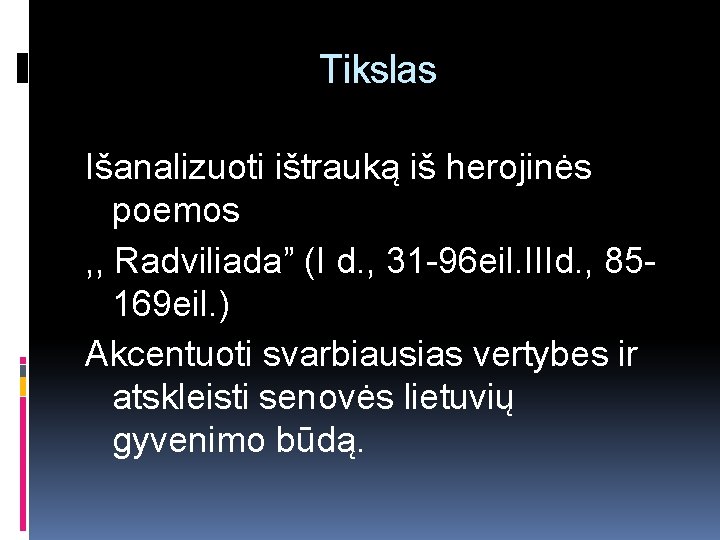 Tikslas

Išanalizuoti ištrauką iš herojinės poemos

,, Radviliada” (I d., 31-96eil.IIId., 85-169eil.)

Akcentuoti svarbiausias vertybes ir atskleisti senovės lietuvių gyvenimo būdą.